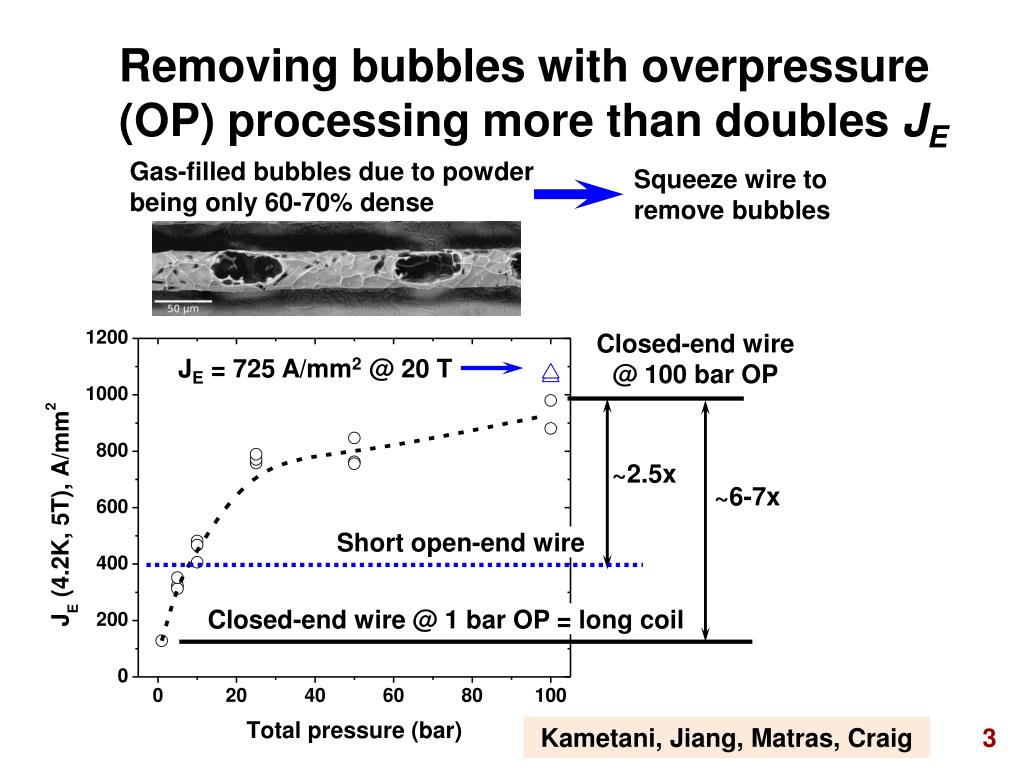 Removing bubbles with overpressure (OP) processing more than doubles $J_E$

Gas-filled bubbles due to powder being only 60-70% dense

Squeeze wire to remove bubbles

50 μm

$J_E$ = 725 A/mm$^2$ @ 20 T

Closed-end wire @ 100 bar OP

~2.5x

~6-7x

Short open-end wire

Closed-end wire @ 1 bar OP = long coil

$J_E$ (4.2K, 5T), A/mm$^2$

1200
1000
800
600
400
200
0

0
20
40
60
80
100

Total pressure (bar)

Kametani, Jiang, Matras, Craig

3